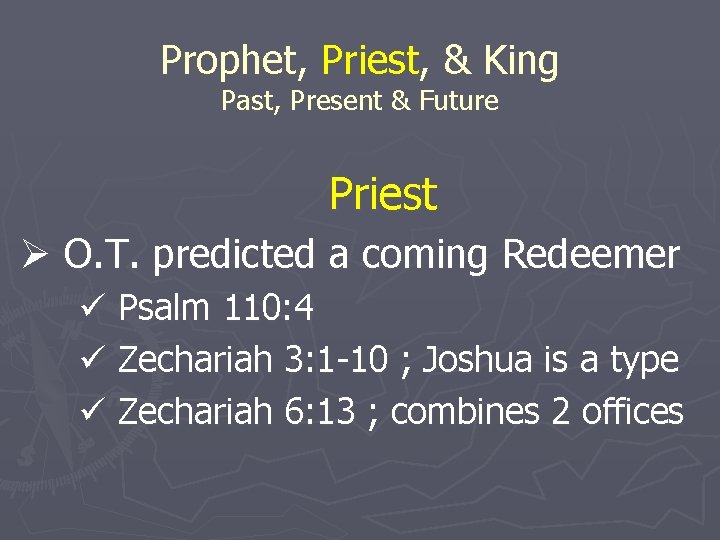 Prophet, Priest, & King
Past, Present & Future

Priest

➢ O.T. predicted a coming Redeemer
✓ Psalm 110:4
✓ Zechariah 3:1-10 ; Joshua is a type
✓ Zechariah 6:13 ; combines 2 offices